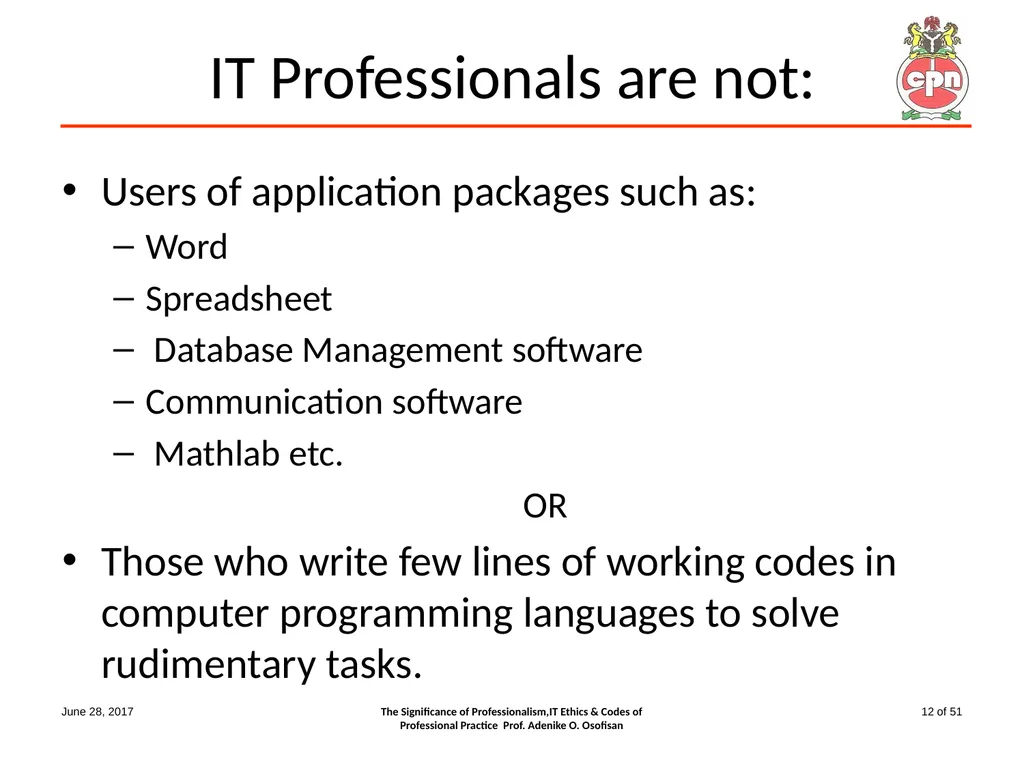 IT Professionals are not:

cpn

• Users of application packages such as:
  – Word
  – Spreadsheet
  – Database Management software
  – Communication software
  – Mathlab etc.

OR

• Those who write few lines of working codes in computer programming languages to solve rudimentary tasks.

June 28, 2017

The Significance of Professionalism,IT Ethics & Codes of Professional Practice Prof. Adenike O. Osofisan

12 of 51